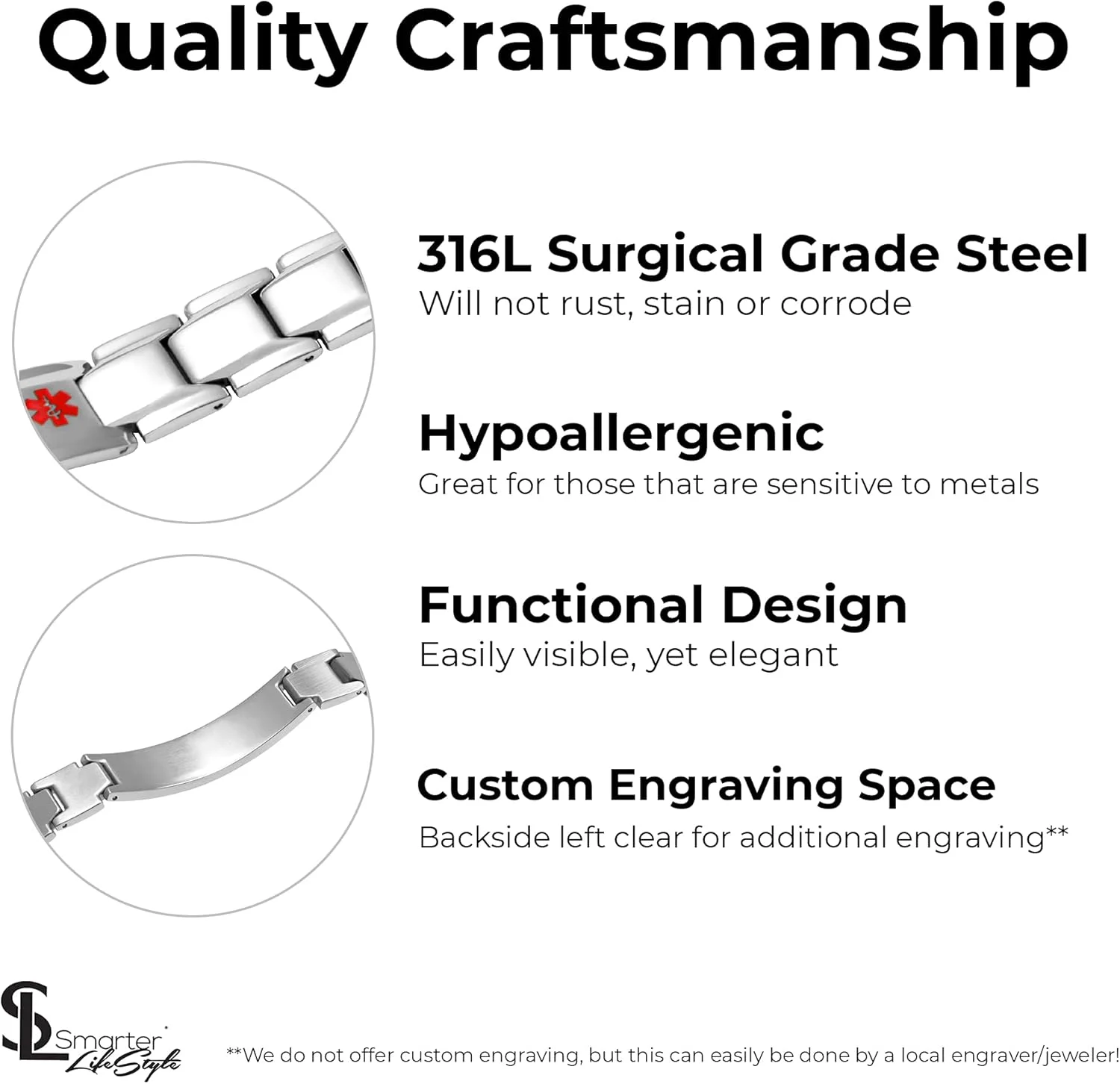 Quality Craftsmanship

316L Surgical Grade Steel
Will not rust, stain or corrode

Hypoallergenic
Great for those that are sensitive to metals

Functional Design
Easily visible, yet elegant

Custom Engraving Space
Backside left clear for additional engraving**

SL Smarter LifeStyle

**We do not offer custom engraving, but this can easily be done by a local engraver/jeweler!